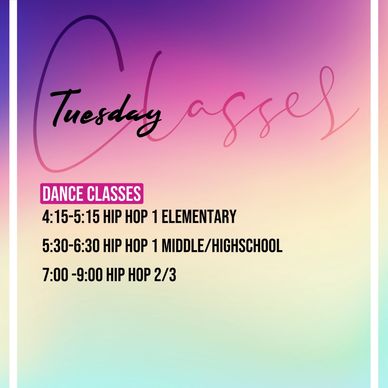 Tuesday Classes

DANCE CLASSES

4:15-5:15 HIP HOP 1 ELEMENTARY

5:30-6:30 HIP HOP 1 MIDDLE/HIGHSCHOOL

7:00 -9:00 HIP HOP 2/3